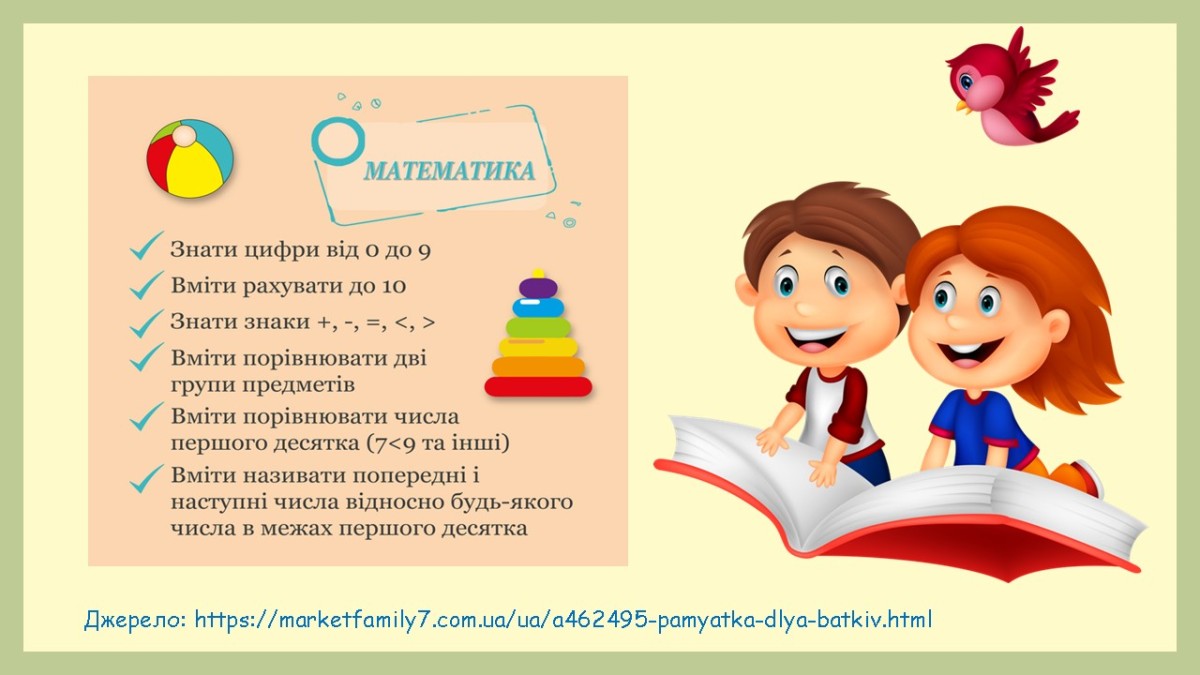 МАТЕМАТИКА

Знати цифри від 0 до 9

Вміти рахувати до 10

Знати знаки +, -, =, <, >

Вміти порівнювати дві групи предметів

Вміти порівнювати числа першого десятка (7<9 та інші)

Вміти називати попередні і наступні числа відносно будь-якого числа в межах першого десятка

Джерело: https://marketfamily7.com.ua/ua/a462495-pamyatka-dlya-batkiv.html